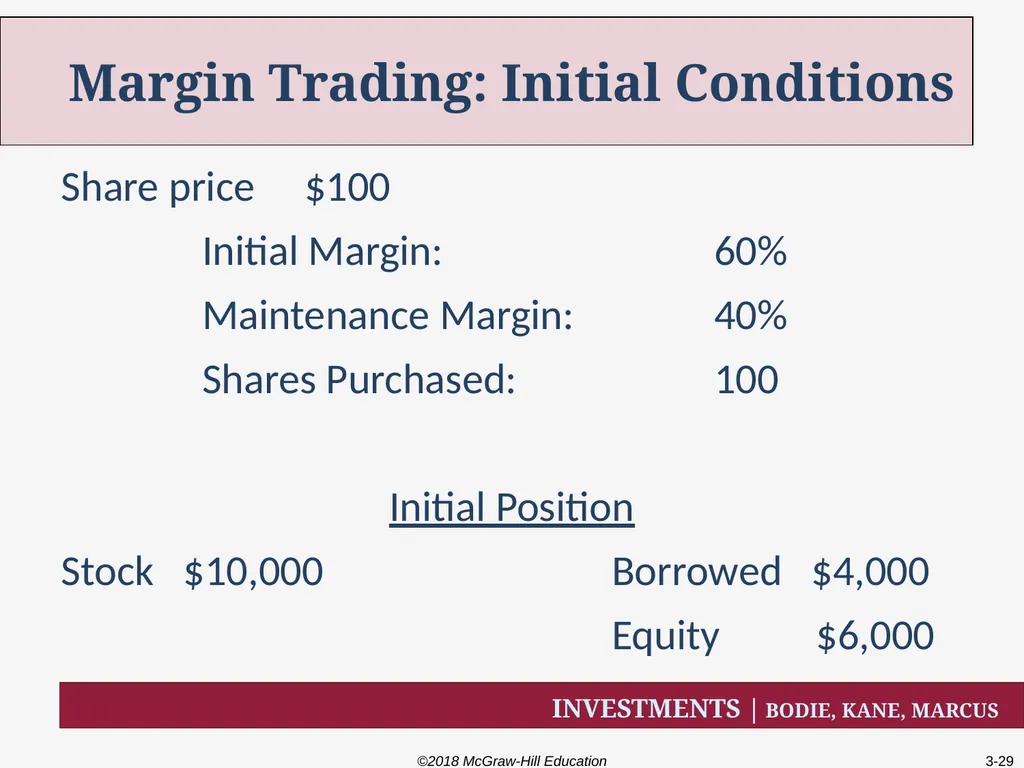 Margin Trading: Initial Conditions

Share price $100

Initial Margin: 60%

Maintenance Margin: 40%

Shares Purchased: 100

Initial Position

Stock $10,000 Borrowed $4,000

Equity $6,000

INVESTMENTS | BODIE, KANE, MARCUS

©2018 McGraw-Hill Education

3-29